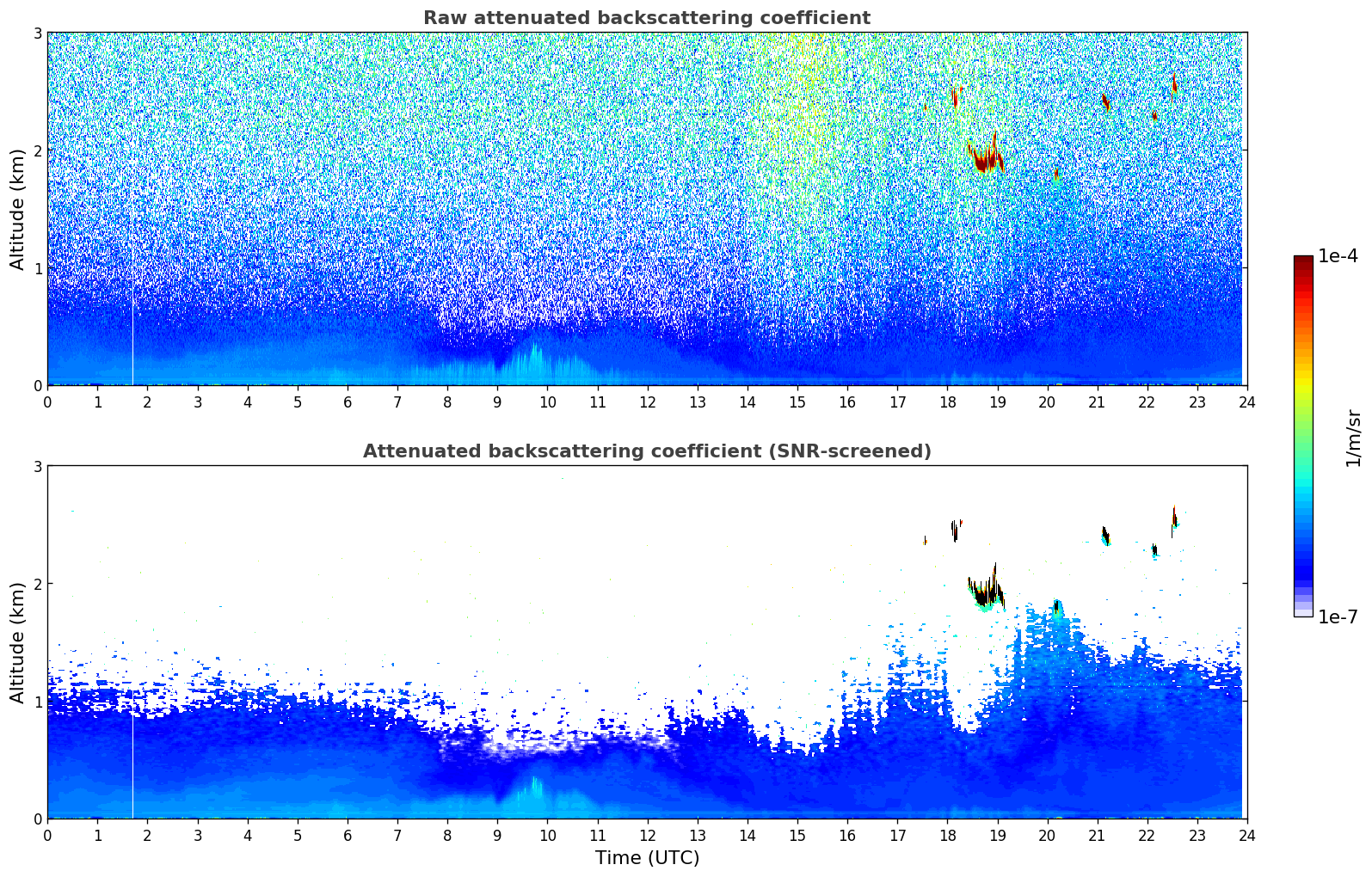 Raw attenuated backscattering coefficient

Altitude (km)

3
2
1
0

0 1 2 3 4 5 6 7 8 9 10 11 12 13 14 15 16 17 18 19 20 21 22 23 24

Attenuated backscattering coefficient (SNR-screened)

Altitude (km)

3
2
1
0

0 1 2 3 4 5 6 7 8 9 10 11 12 13 14 15 16 17 18 19 20 21 22 23 24

Time (UTC)

1e-4
1/m/sr
1e-7